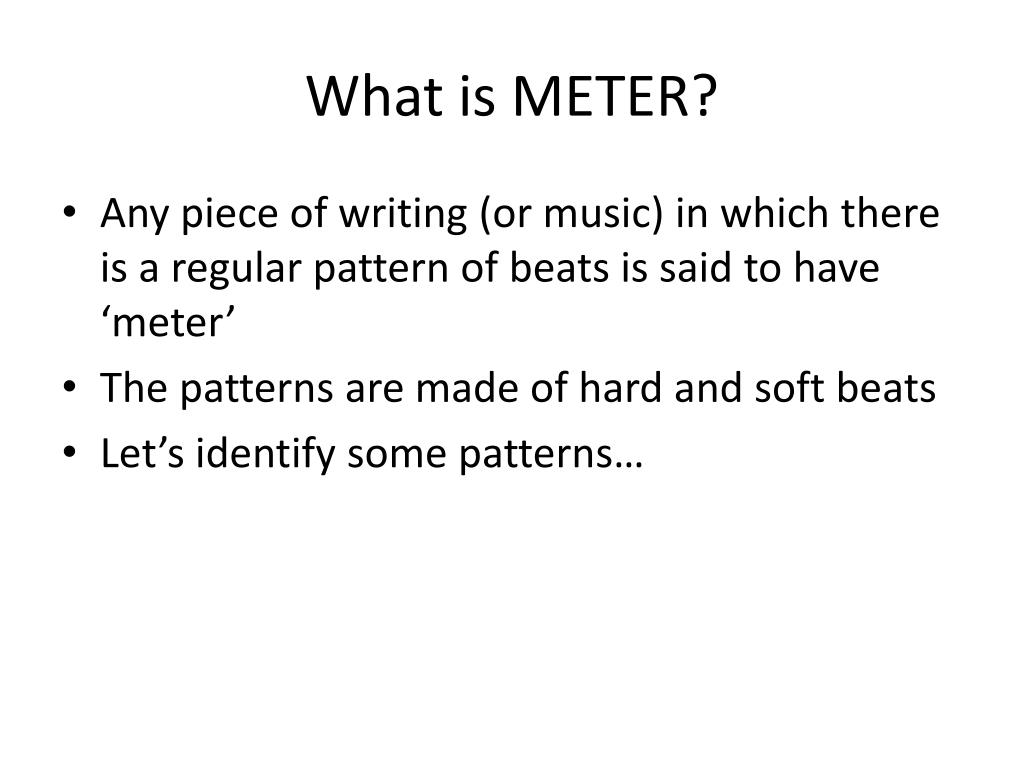 What is METER?

• Any piece of writing (or music) in which there is a regular pattern of beats is said to have ‘meter’
• The patterns are made of hard and soft beats
• Let’s identify some patterns…